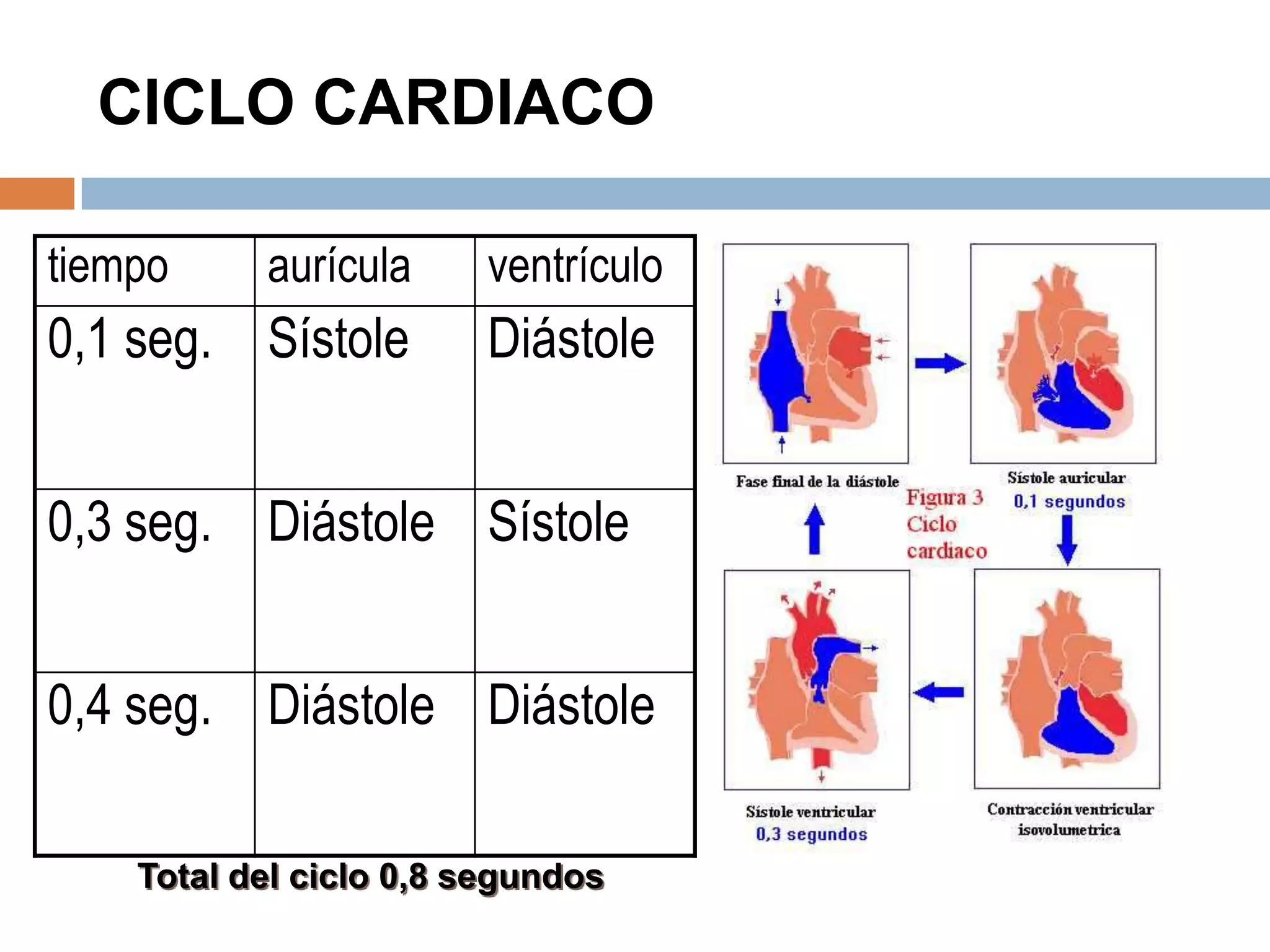 CICLO CARDIACO

| tiempo | aurícula | ventrículo |
|---|---|---|
| 0,1 seg. | Sístole | Diástole |
| 0,3 seg. | Diástole | Sístole |
| 0,4 seg. | Diástole | Diástole |

Total del ciclo 0,8 segundos

Fase final de la diástole

Sístole auricular
0,1 segundos

Figura 3
Ciclo
cardiaco

Sístole ventricular
0,3 segundos

Contracción ventricular
isovolumetrica